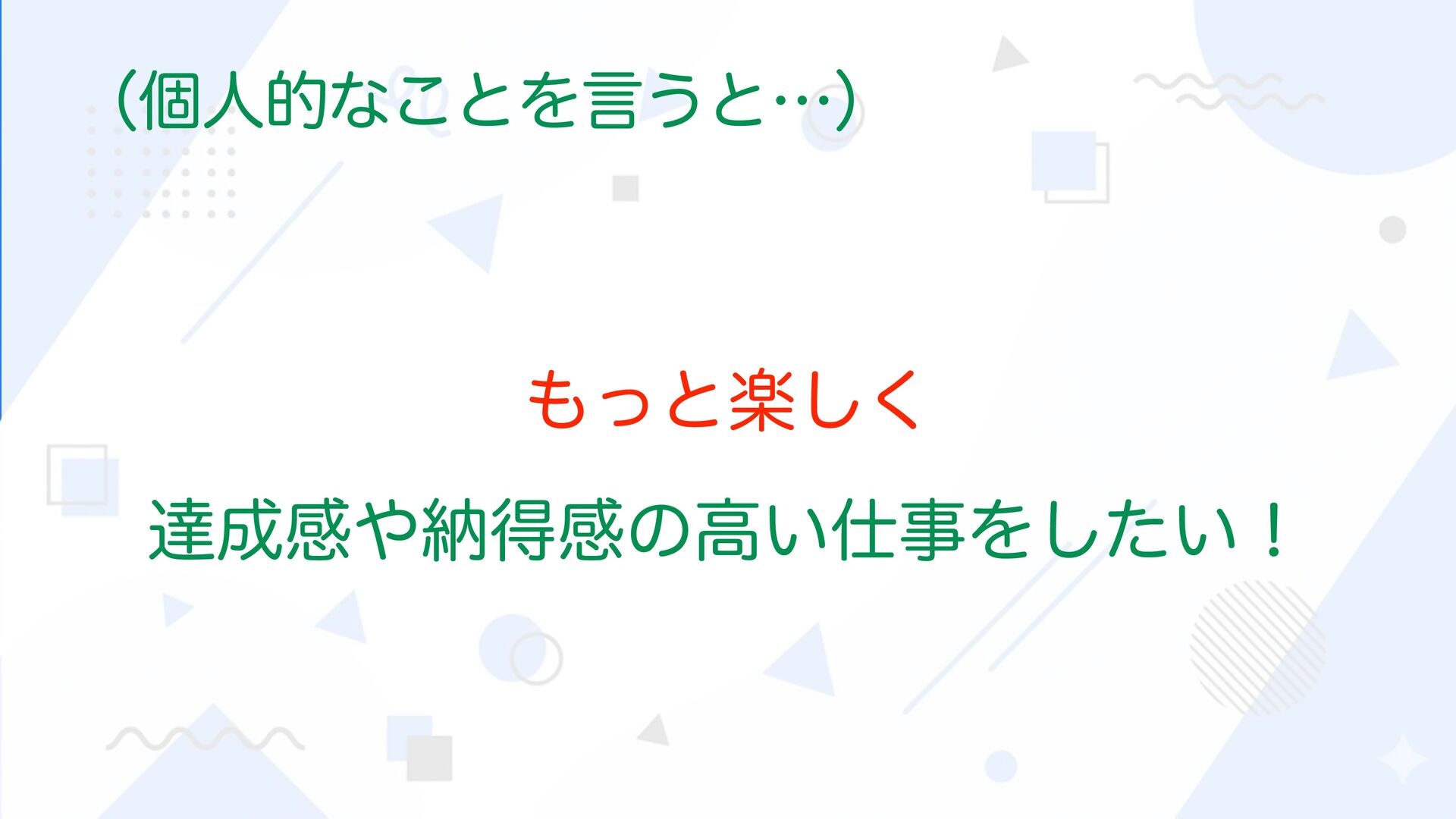 (個人的なことを言うと…)

もっと楽しく

達成感や納得感の高い仕事をしたい！